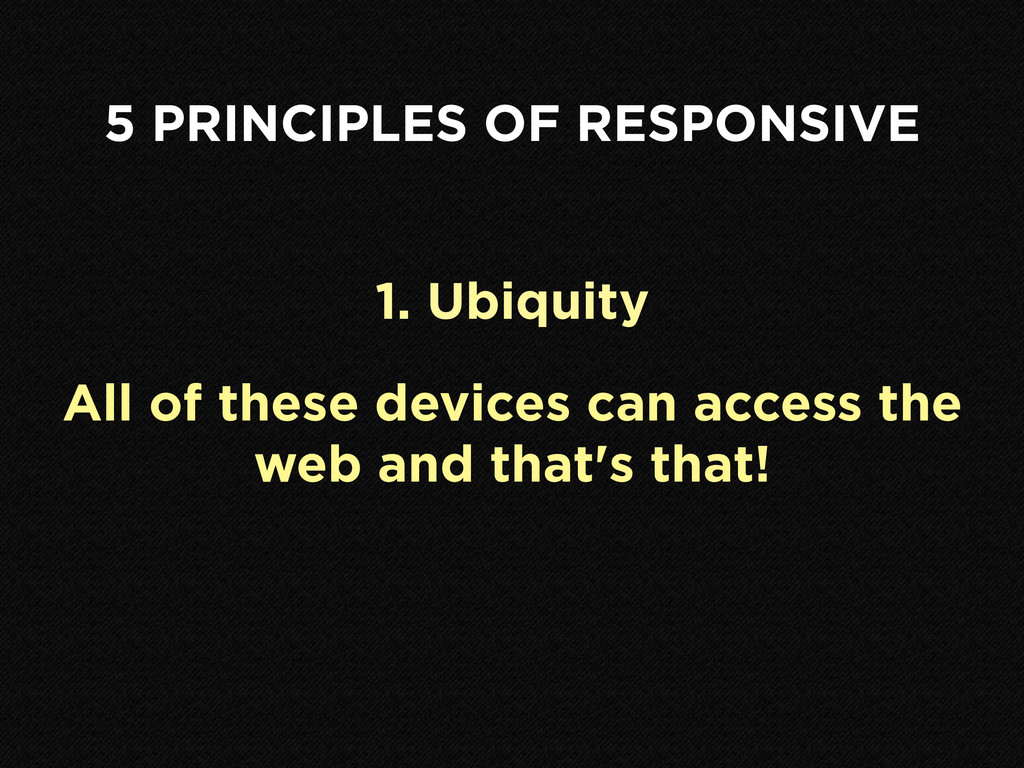 5 PRINCIPLES OF RESPONSIVE

1. Ubiquity

All of these devices can access the web and that's that!